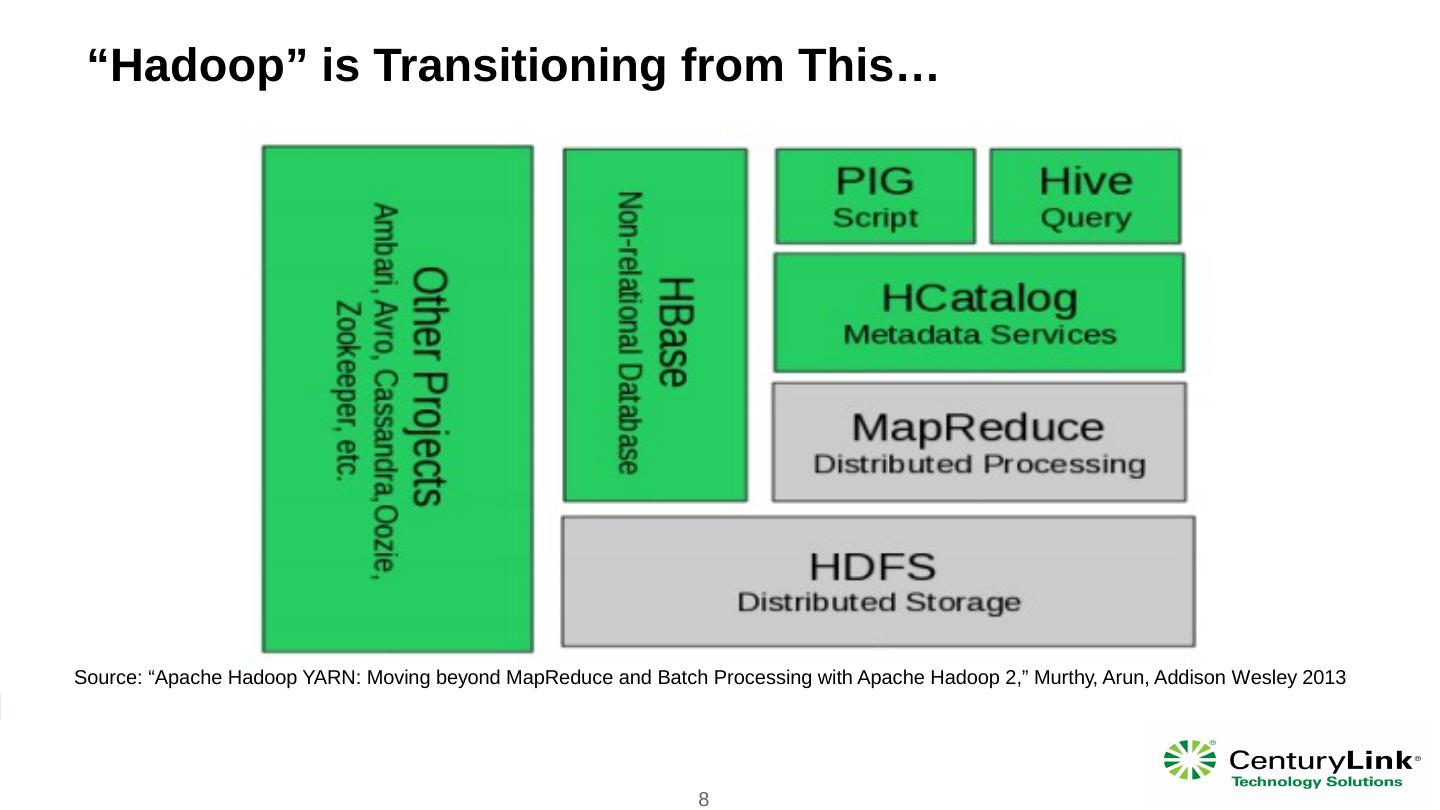 “Hadoop” is Transitioning from This…

Other Projects
Ambari, Avro, Cassandra, Oozie, Zookeeper, etc.

HBase
Non-relational Database

PIG
Script

Hive
Query

HCatalog
Metadata Services

MapReduce
Distributed Processing

HDFS
Distributed Storage

Source: “Apache Hadoop YARN: Moving beyond MapReduce and Batch Processing with Apache Hadoop 2,” Murthy, Arun, Addison Wesley 2013

CenturyLink®
Technology Solutions

8